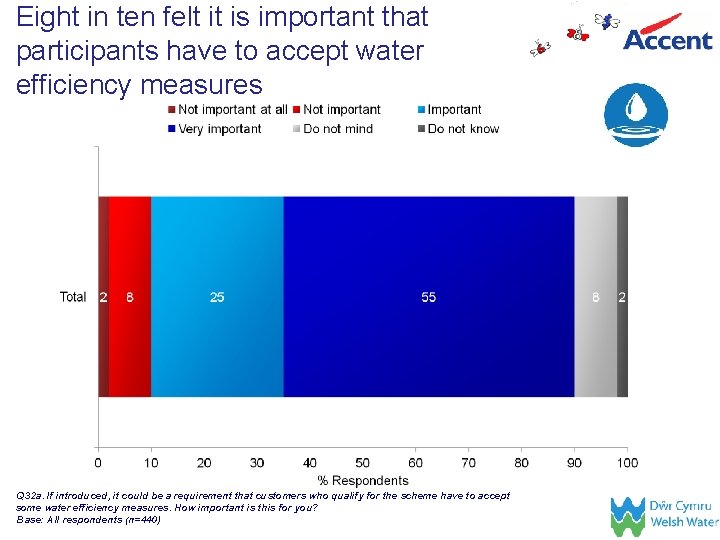 Eight in ten felt it is important that participants have to accept water efficiency measures

Accent

Not important at all
Not important
Important
Very important
Do not mind
Do not know

Total 2 8 25 55 8 2

0 10 20 30 40 50 60 70 80 90 100
% Respondents

Q32a. If introduced, it could be a requirement that customers who qualify for the scheme have to accept some water efficiency measures. How important is this for you?
Base: All respondents (n=440)

Dŵr Cymru
Welsh Water